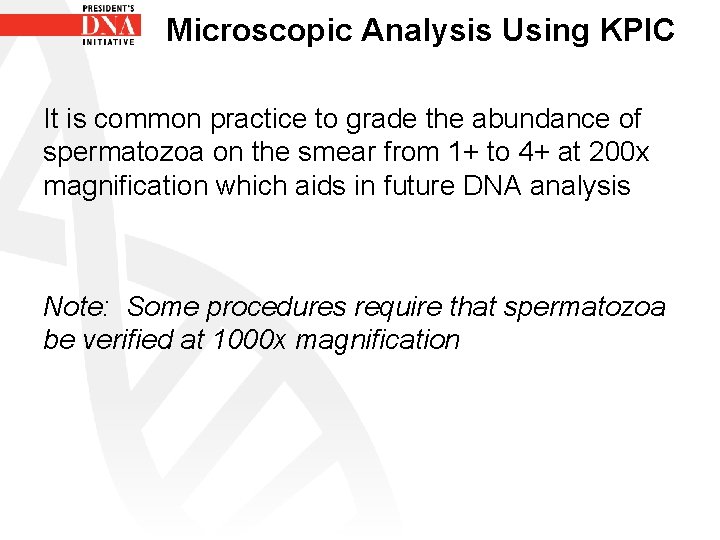 PRESIDENT'S
DNA
INITIATIVE

Microscopic Analysis Using KPIC

It is common practice to grade the abundance of spermatozoa on the smear from 1+ to 4+ at 200x magnification which aids in future DNA analysis

Note: Some procedures require that spermatozoa be verified at 1000x magnification